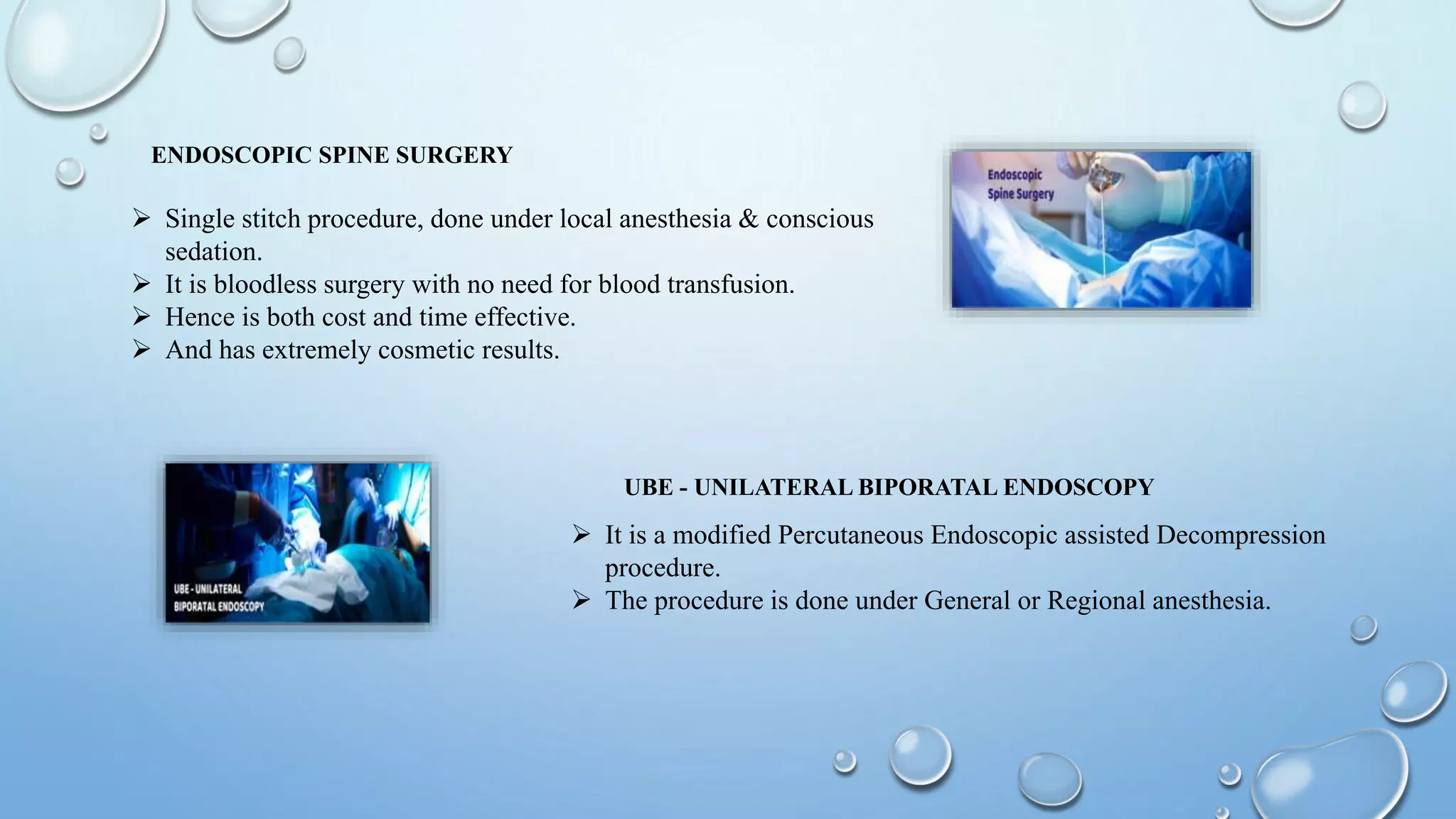 ENDOSCOPIC SPINE SURGERY

➢ Single stitch procedure, done under local anesthesia & conscious sedation.
➢ It is bloodless surgery with no need for blood transfusion.
➢ Hence is both cost and time effective.
➢ And has extremely cosmetic results.

Endoscopic Spine Surgery

UBE - UNILATERAL BIPORATAL ENDOSCOPY

UBE - UNILATERAL BIPORATAL ENDOSCOPY

➢ It is a modified Percutaneous Endoscopic assisted Decompression procedure.
➢ The procedure is done under General or Regional anesthesia.